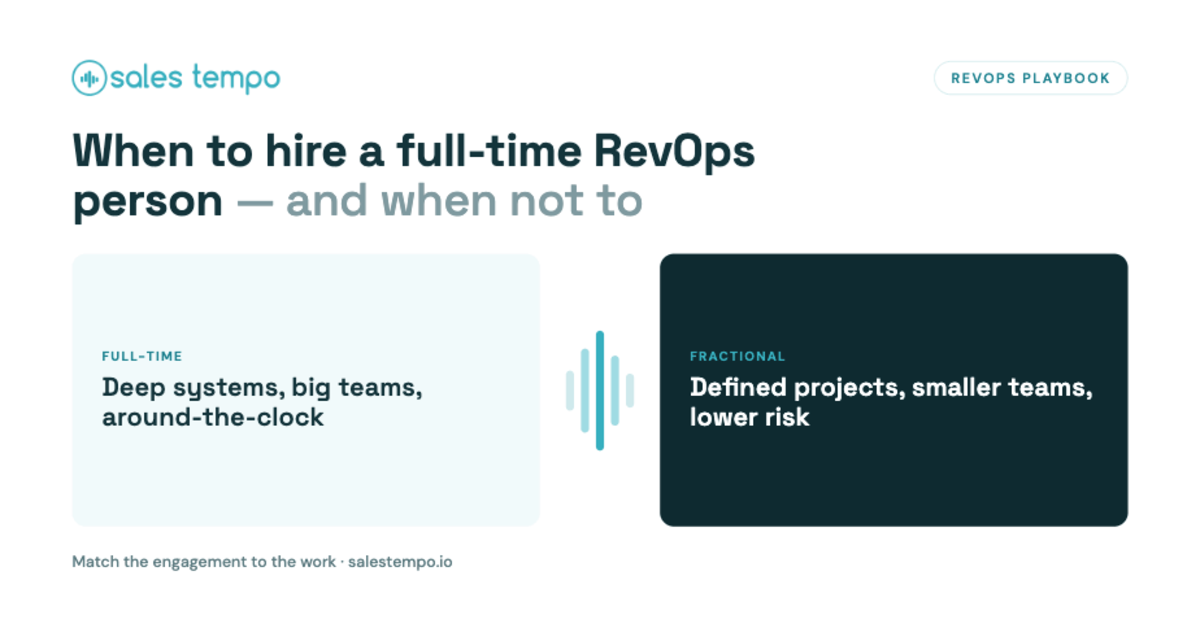 sales tempo

REVOPS PLAYBOOK

When to hire a full-time RevOps person — and when not to

FULL-TIME
Deep systems, big teams, around-the-clock

FRACTIONAL
Defined projects, smaller teams, lower risk

Match the engagement to the work · salestempo.io